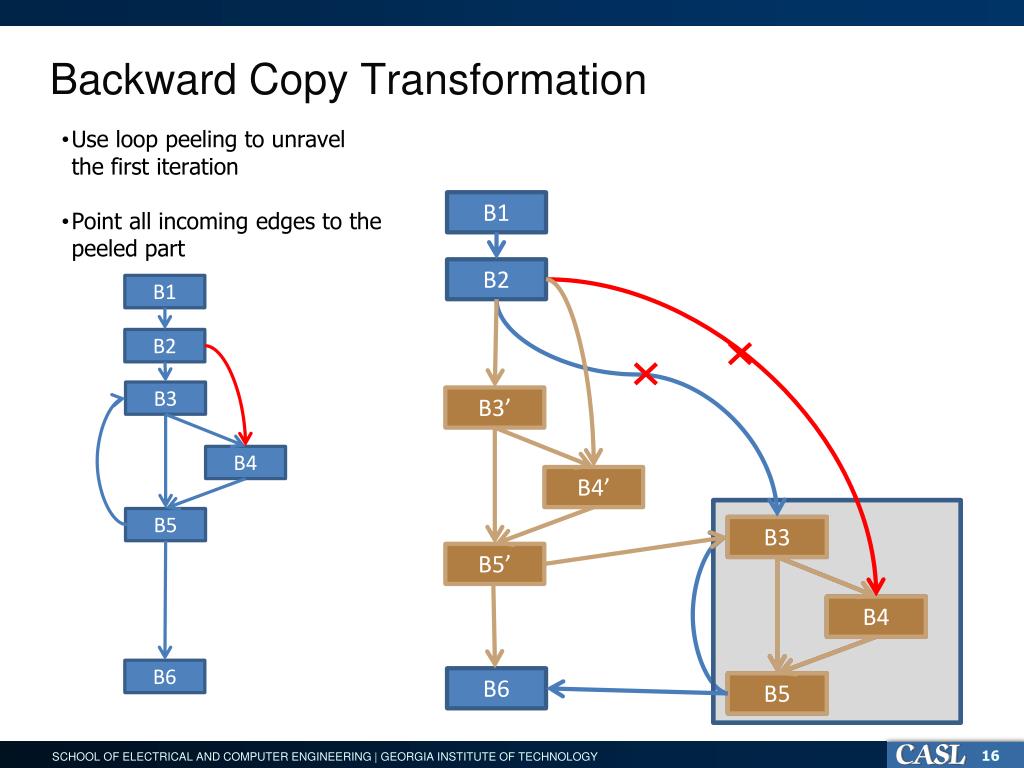 Backward Copy Transformation

•Use loop peeling to unravel the first iteration

•Point all incoming edges to the peeled part

B1
B2
B3
B4
B5
B6

B1
B2
B3’
B4’
B5’
B6
B3
B4
B5

SCHOOL OF ELECTRICAL AND COMPUTER ENGINEERING | GEORGIA INSTITUTE OF TECHNOLOGY

CASL 16